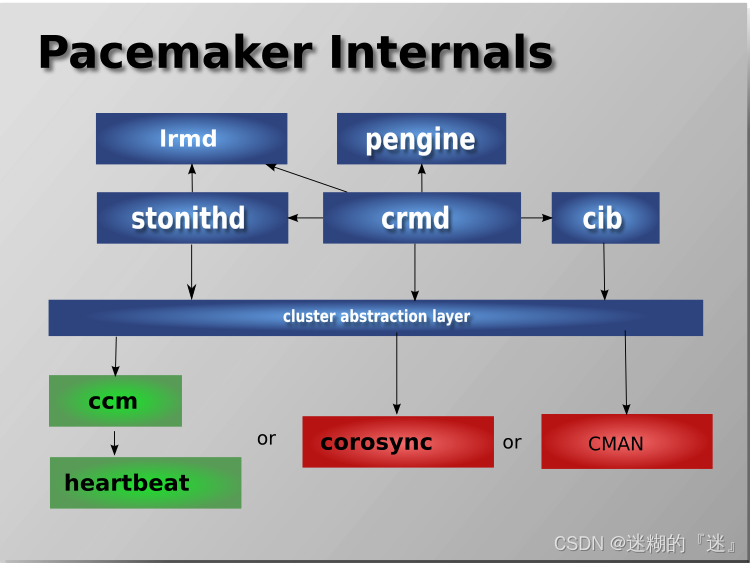 Pacemaker Internals

lrmd

pengine

stonithd

crmd

cib

cluster abstraction layer

ccm

heartbeat

or

corosync

or

CMAN

CSDN @迷糊的『迷』